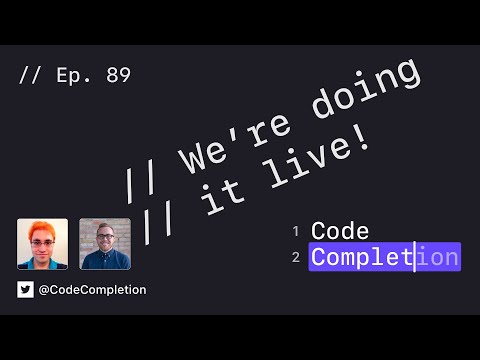 // Ep. 89

// We're doing
// it live!

1 Code
2 Completion

@CodeCompletion